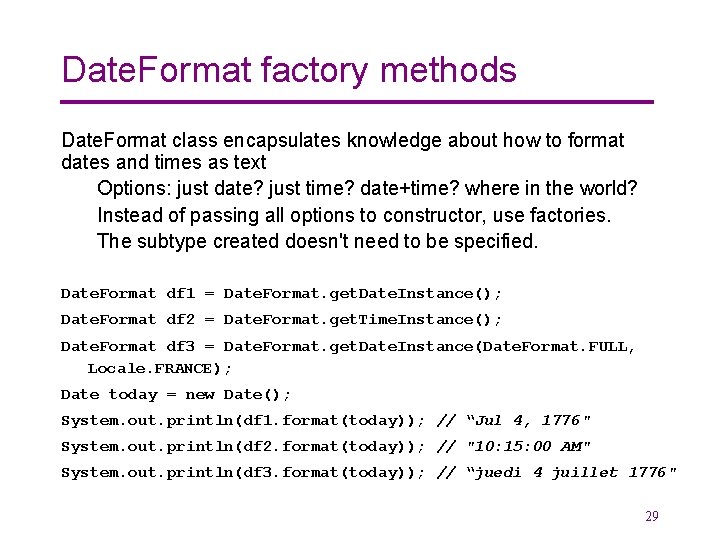 DateFormat factory methods

DateFormat class encapsulates knowledge about how to format dates and times as text

Options: just date? just time? date+time? where in the world?

Instead of passing all options to constructor, use factories.

The subtype created doesn't need to be specified.

DateFormat df1 = DateFormat.getDateInstance();

DateFormat df2 = DateFormat.getTimeInstance();

DateFormat df3 = DateFormat.getDateInstance(DateFormat.FULL, Locale.FRANCE);

Date today = new Date();

System.out.println(df1.format(today)); // “Jul 4, 1776"

System.out.println(df2.format(today)); // "10:15:00 AM"

System.out.println(df3.format(today)); // “juedi 4 juillet 1776"

29